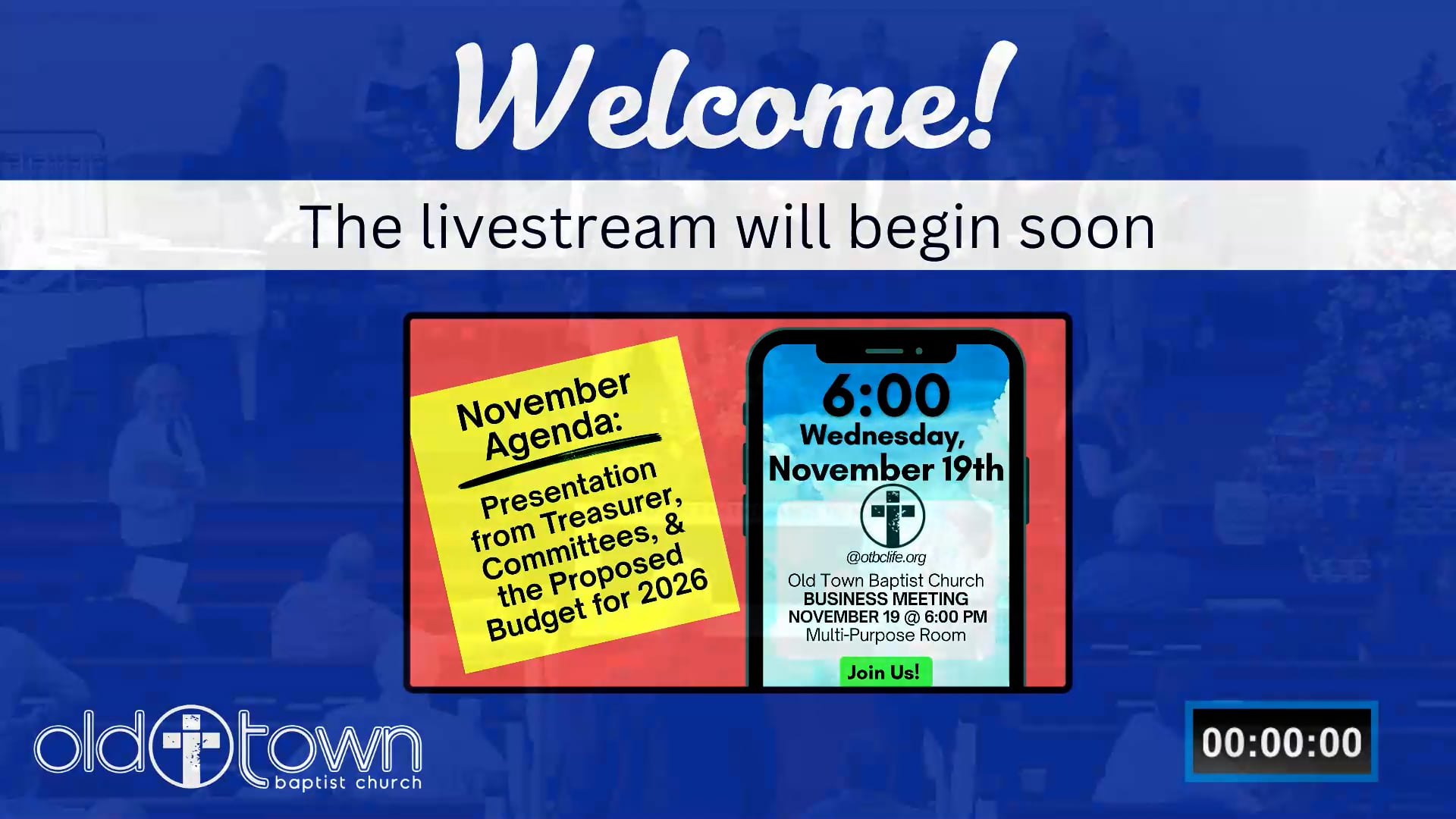 Welcome!

The livestream will begin soon

November Agenda:

Presentation from Treasurer, Committees, & the Proposed Budget for 2026

6:00
Wednesday,
November 19th

@otbclife.org

Old Town Baptist Church
BUSINESS MEETING
NOVEMBER 19 @ 6:00 PM
Multi-Purpose Room

Join Us!

old town
baptist church

00:00:00